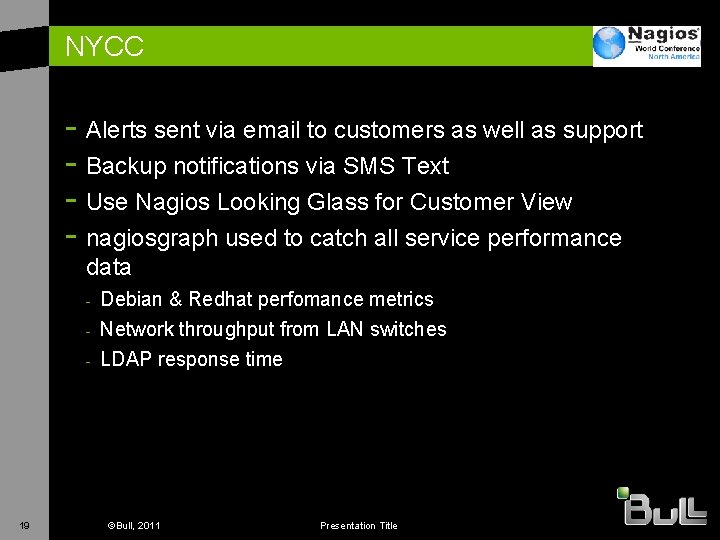 NYCC

Nagios World Conference North America

- Alerts sent via email to customers as well as support
- Backup notifications via SMS Text
- Use Nagios Looking Glass for Customer View
- nagiosgraph used to catch all service performance data
  - Debian & Redhat perfomance metrics
  - Network throughput from LAN switches
  - LDAP response time

19

©Bull, 2011

Presentation Title

Bull